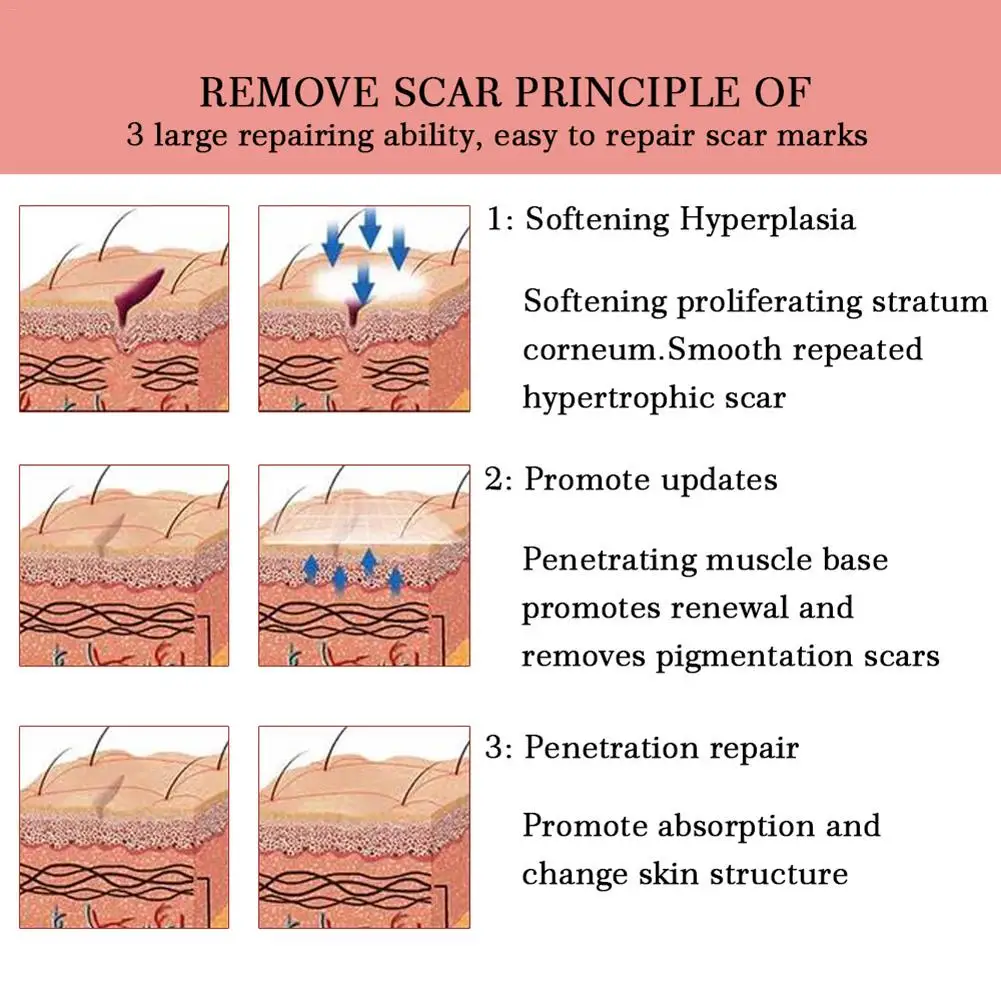 REMOVE SCAR PRINCIPLE OF
3 large repairing ability, easy to repair scar marks

1: Softening Hyperplasia

Softening proliferating stratum corneum.Smooth repeated hypertrophic scar

2: Promote updates

Penetrating muscle base promotes renewal and removes pigmentation scars

3: Penetration repair

Promote absorption and change skin structure